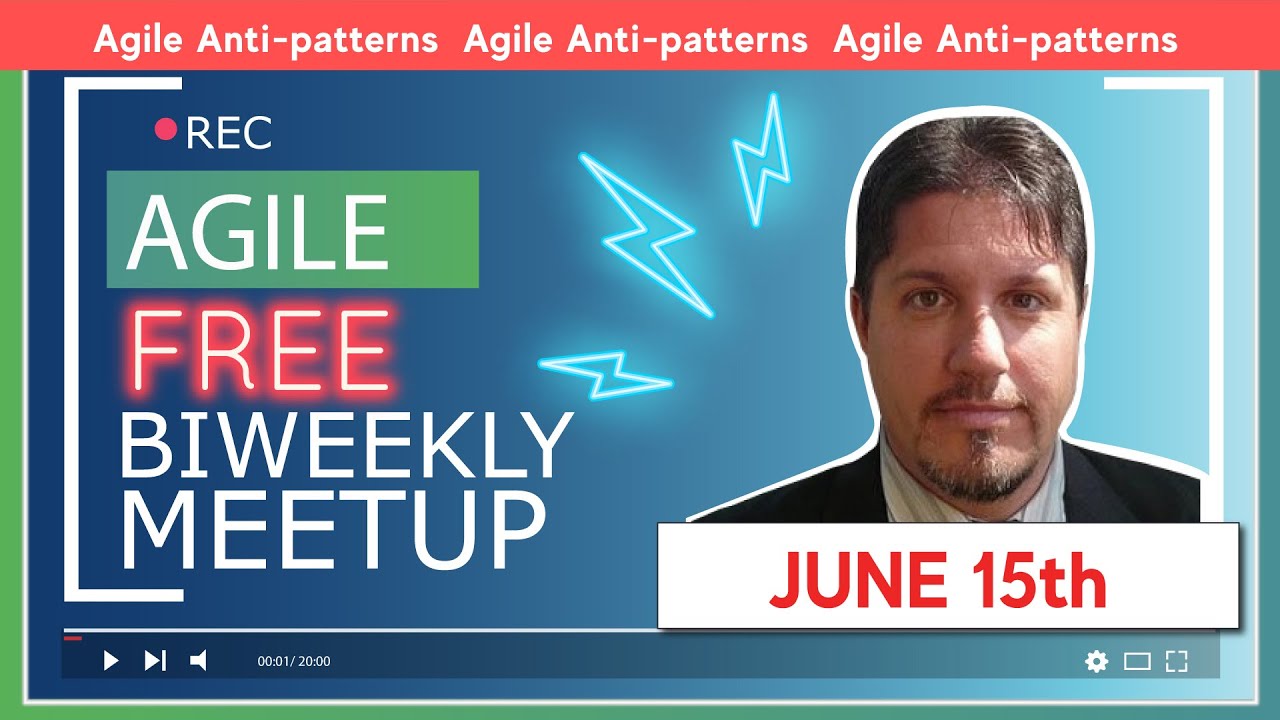 Agile Anti-patterns Agile Anti-patterns Agile Anti-patterns

REC

AGILE

FREE

BIWEEKLY MEETUP

JUNE 15th

00:01/ 20:00